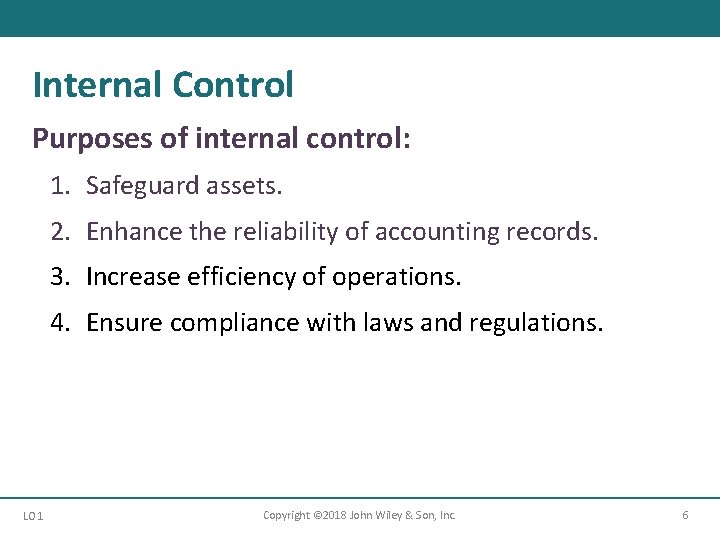 Internal Control

Purposes of internal control:

1. Safeguard assets.
2. Enhance the reliability of accounting records.
3. Increase efficiency of operations.
4. Ensure compliance with laws and regulations.

LO 1

Copyright ©2018 John Wiley & Son, Inc.

6